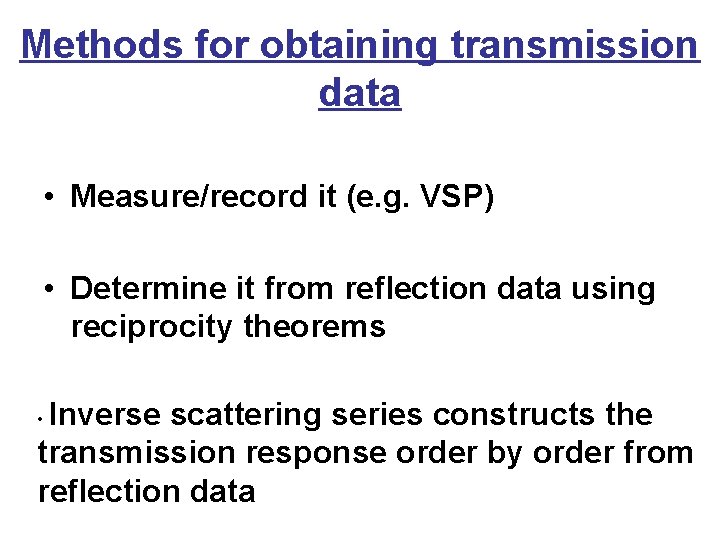 Methods for obtaining transmission data

• Measure/record it (e.g. VSP)

• Determine it from reflection data using reciprocity theorems

• Inverse scattering series constructs the transmission response order by order from reflection data